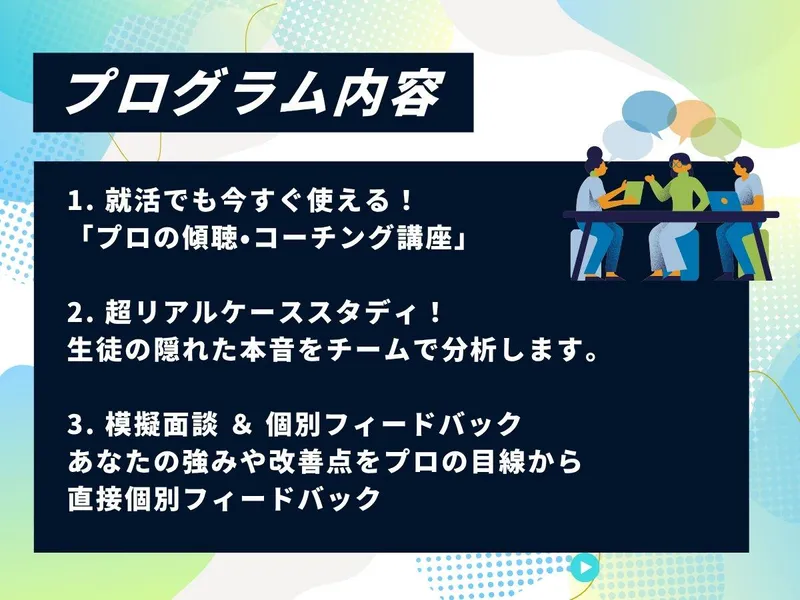 プログラム内容

1. 就活でも今すぐ使える！
「プロの傾聴・コーチング講座」

2. 超リアルケーススタディ！
生徒の隠れた本音をチームで分析します。

3. 模擬面談 & 個別フィードバック
あなたの強みや改善点をプロの目線から
直接個別フィードバック